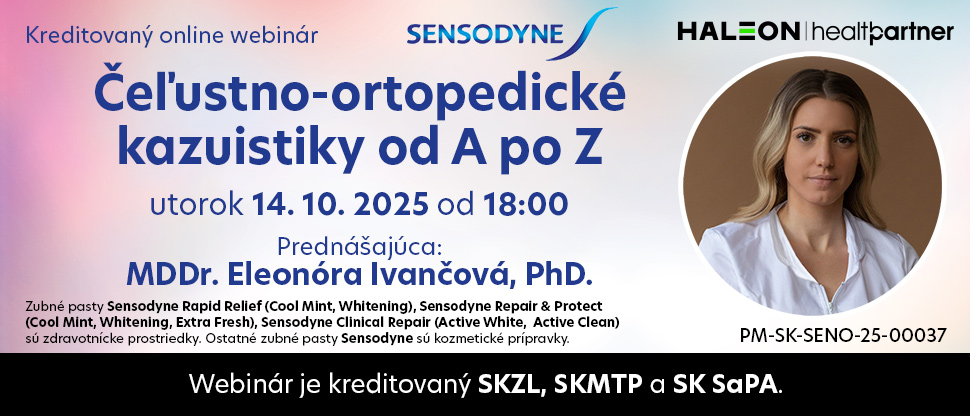 Kreditovaný online webinár

SENSODYNE

HALEON | healthpartner

Čeľustno-ortopedické kazuistiky od A po Z

utorok 14. 10. 2025 od 18:00

Prednášajúca:
MDDr. Eleonóra Ivančová, PhD.

Zubné pasty Sensodyne Rapid Relief (Cool Mint, Whitening), Sensodyne Repair & Protect (Cool Mint, Whitening, Extra Fresh), Sensodyne Clinical Repair (Active White, Active Clean) sú zdravotnícke prostriedky. Ostatné zubné pasty Sensodyne sú kozmetické prípravky.

PM-SK-SENO-25-00037

Webinár je kreditovaný SKZL, SKMTP a SK SaPA.